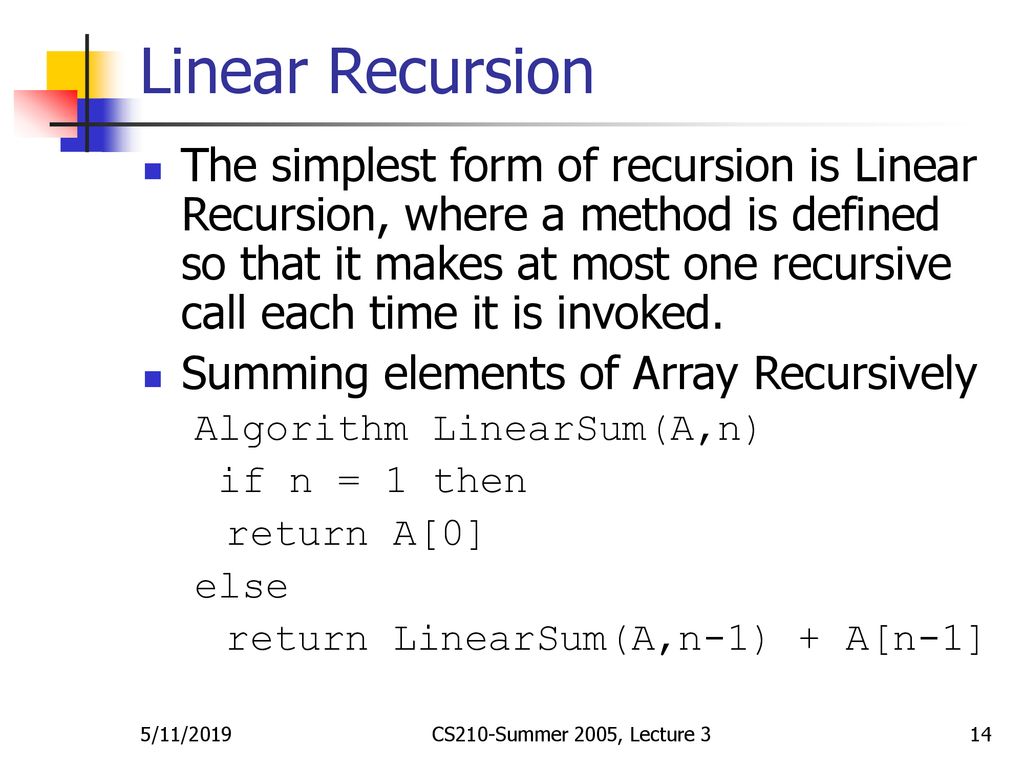 Linear Recursion

The simplest form of recursion is Linear Recursion, where a method is defined so that it makes at most one recursive call each time it is invoked.

Summing elements of Array Recursively

Algorithm LinearSum(A,n)
 if n = 1 then
  return A[0]
else
  return LinearSum(A,n-1) + A[n-1]

5/11/2019 CS210-Summer 2005, Lecture 3 14